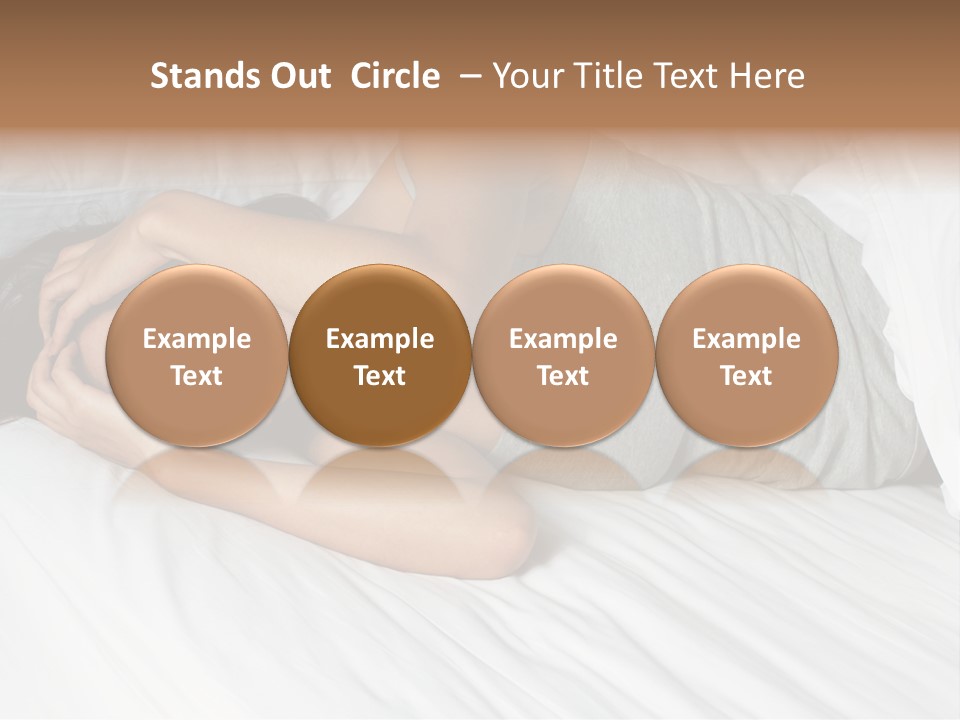 Stands Out Circle – Your Title Text Here

Example Text

Example Text

Example Text

Example Text